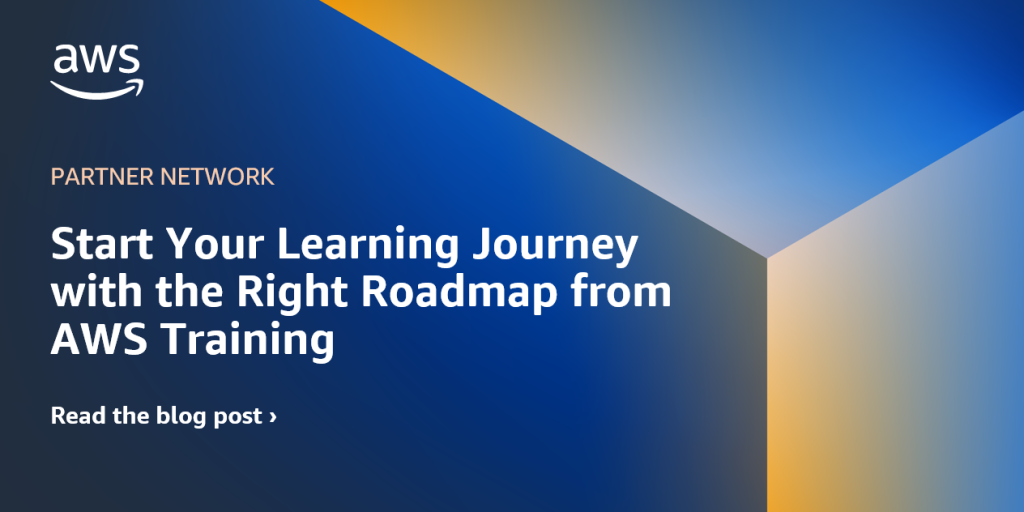 aws

PARTNER NETWORK

Start Your Learning Journey with the Right Roadmap from AWS Training

Read the blog post ›